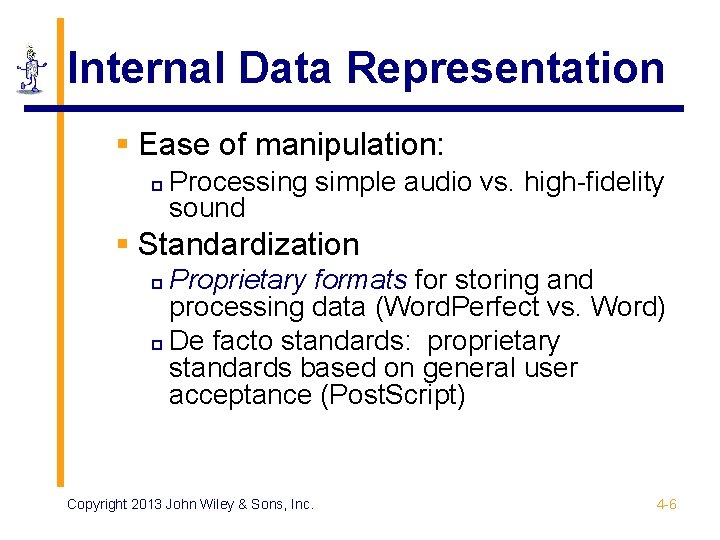 Internal Data Representation

▪ Ease of manipulation:
 ▫ Processing simple audio vs. high-fidelity sound
▪ Standardization
 ▫ Proprietary formats for storing and processing data (WordPerfect vs. Word)
 ▫ De facto standards: proprietary standards based on general user acceptance (PostScript)

Copyright 2013 John Wiley & Sons, Inc.

4-6